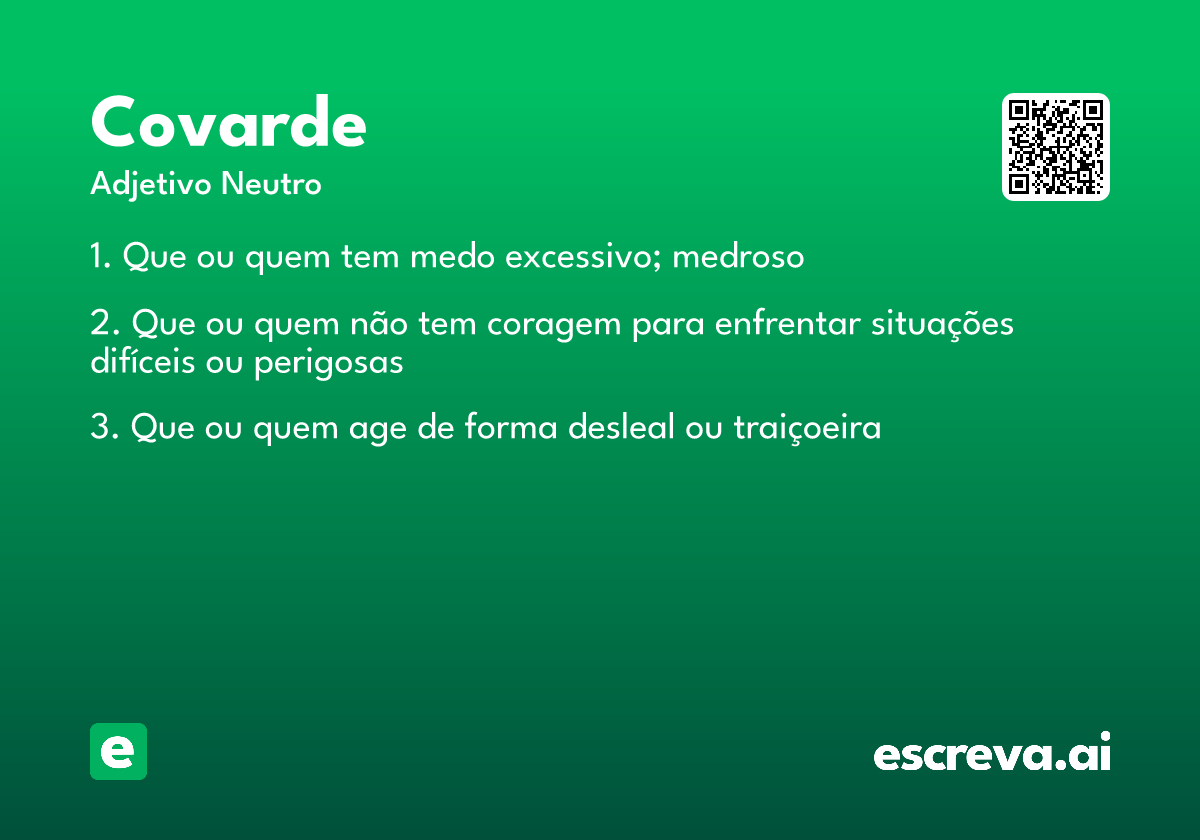 Covarde

Adjetivo Neutro

1. Que ou quem tem medo excessivo; medroso

2. Que ou quem não tem coragem para enfrentar situações difíceis ou perigosas

3. Que ou quem age de forma desleal ou traiçoeira

e

escreva.ai